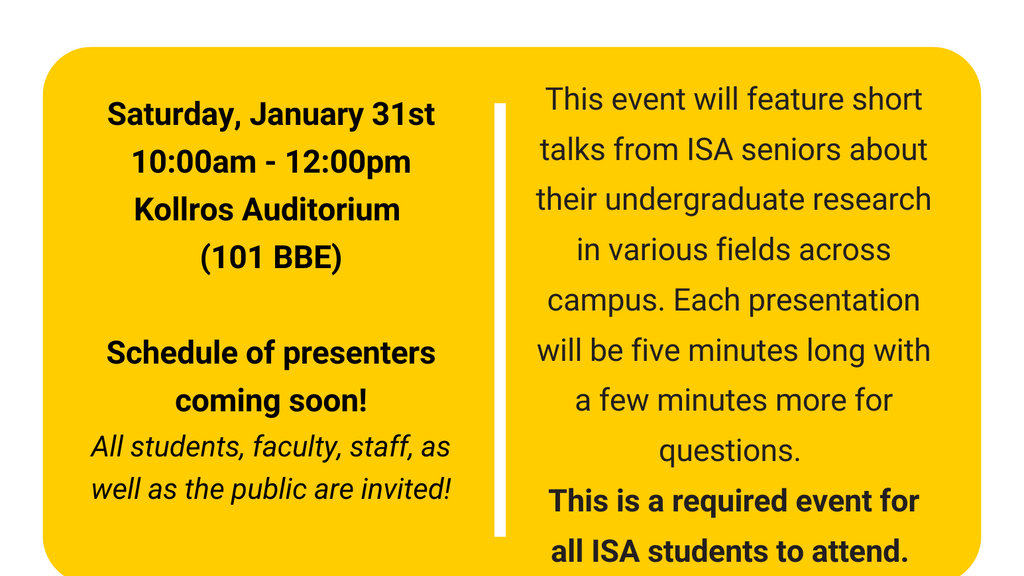 Saturday, January 31st
10:00am - 12:00pm
Kollros Auditorium
(101 BBE)

Schedule of presenters coming soon!
All students, faculty, staff, as well as the public are invited!

This event will feature short talks from ISA seniors about their undergraduate research in various fields across campus. Each presentation will be five minutes long with a few minutes more for questions.
This is a required event for all ISA students to attend.